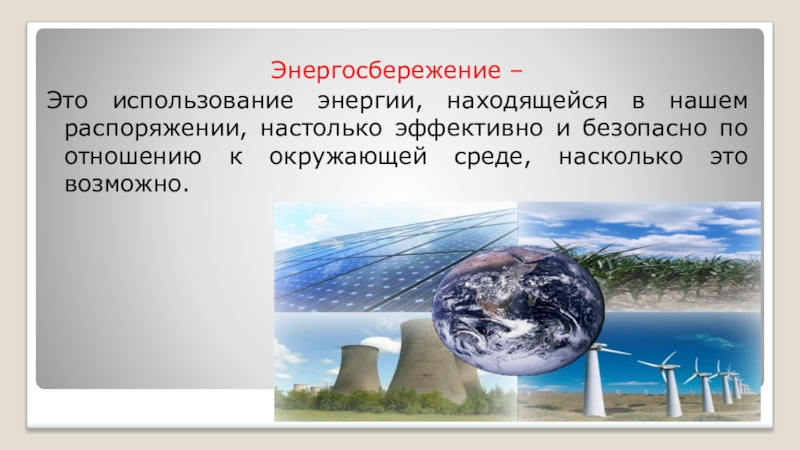 Энергосбережение –

Это использование энергии, находящейся в нашем распоряжении, настолько эффективно и безопасно по отношению к окружающей среде, насколько это возможно.